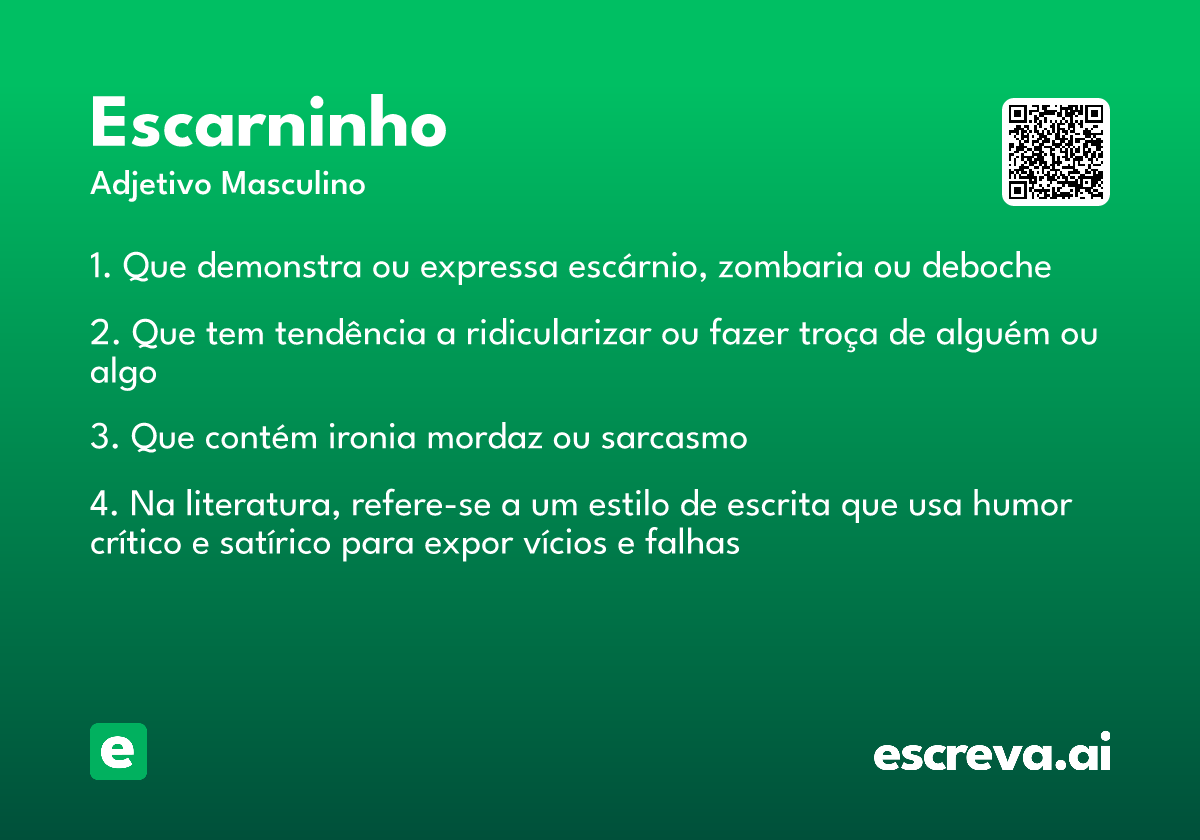 Escarninho
Adjetivo Masculino

1. Que demonstra ou expressa escárnio, zombaria ou deboche

2. Que tem tendência a ridicularizar ou fazer troça de alguém ou algo

3. Que contém ironia mordaz ou sarcasmo

4. Na literatura, refere-se a um estilo de escrita que usa humor crítico e satírico para expor vícios e falhas

e

escreva.ai